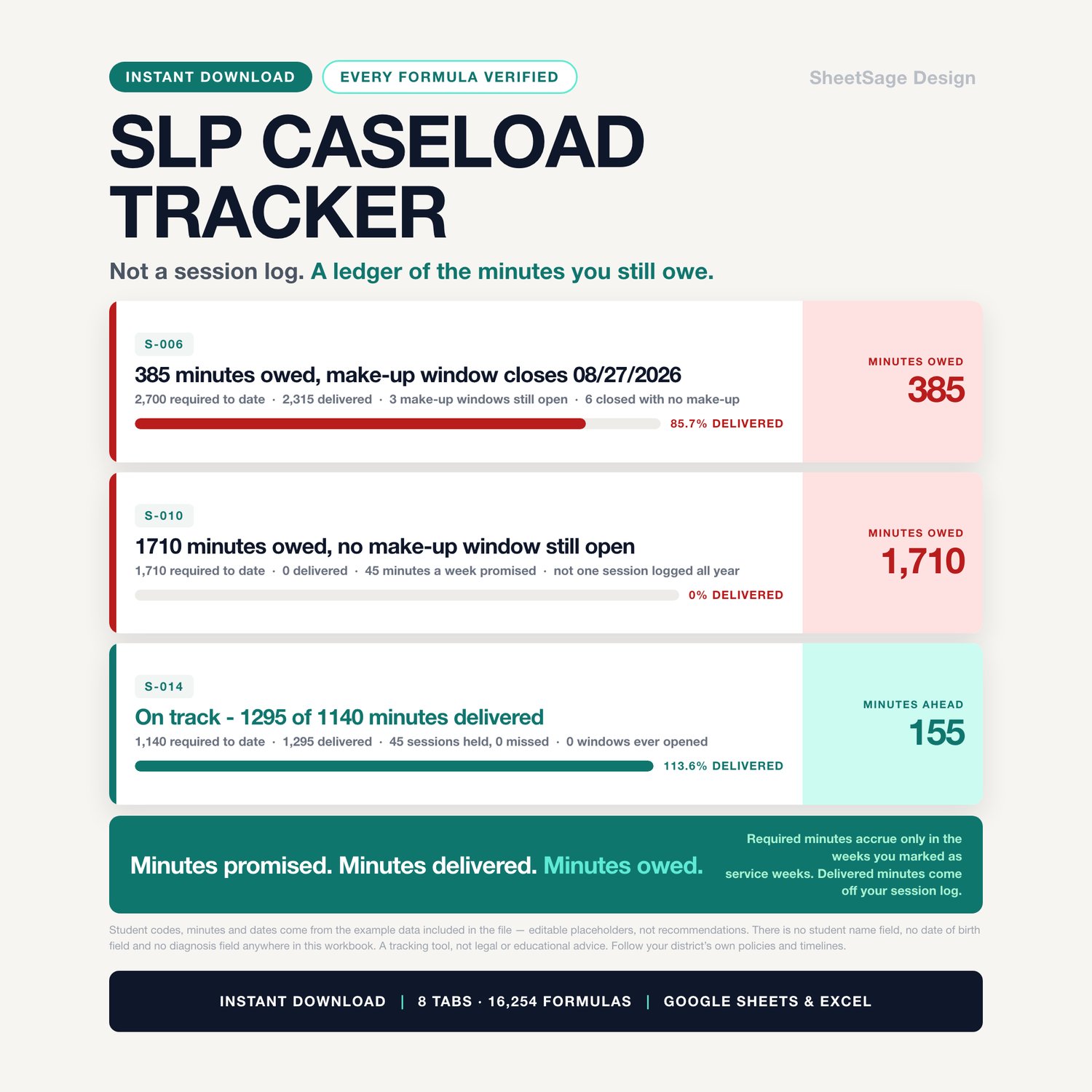 INSTANT DOWNLOAD EVERY FORMULA VERIFIED

SheetSage Design

SLP CASELOAD TRACKER

Not a session log. A ledger of the minutes you still owe.

S-006

385 minutes owed, make-up window closes 08/27/2026

2,700 required to date · 2,315 delivered · 3 make-up windows still open · 6 closed with no make-up

85.7% DELIVERED

MINUTES OWED
385

S-010

1710 minutes owed, no make-up window still open

1,710 required to date · 0 delivered · 45 minutes a week promised · not one session logged all year

0% DELIVERED

MINUTES OWED
1,710

S-014

On track - 1295 of 1140 minutes delivered

1,140 required to date · 1,295 delivered · 45 sessions held, 0 missed · 0 windows ever opened

113.6% DELIVERED

MINUTES AHEAD
155

Minutes promised. Minutes delivered. Minutes owed.

Required minutes accrue only in the weeks you marked as service weeks. Delivered minutes come off your session log.

Student codes, minutes and dates come from the example data included in the file — editable placeholders, not recommendations. There is no student name field, no date of birth field and no diagnosis field anywhere in this workbook. A tracking tool, not legal or educational advice. Follow your district's own policies and timelines.

INSTANT DOWNLOAD | 8 TABS · 16,254 FORMULAS | GOOGLE SHEETS & EXCEL